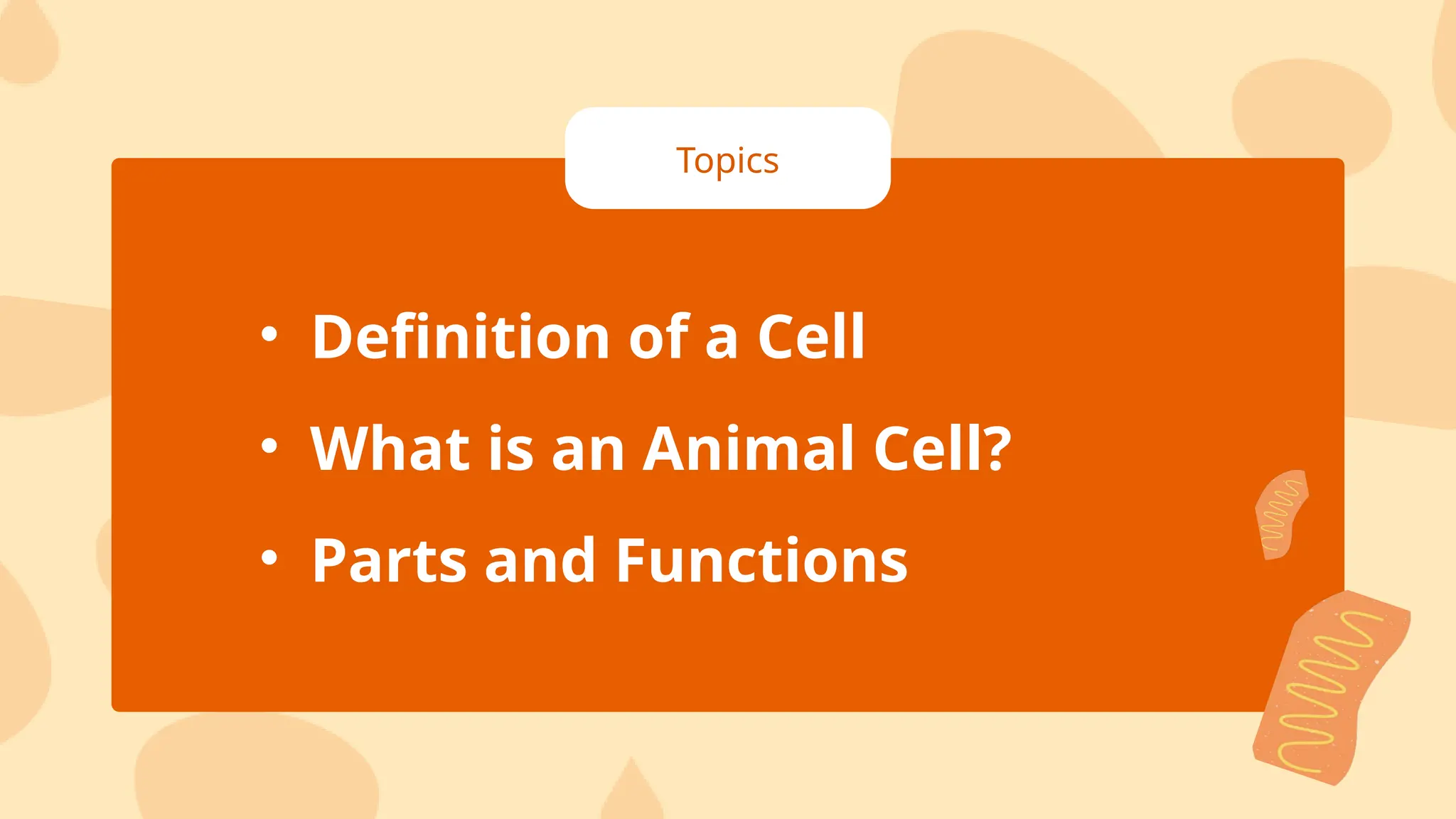 Topics

• Definition of a Cell
• What is an Animal Cell?
• Parts and Functions